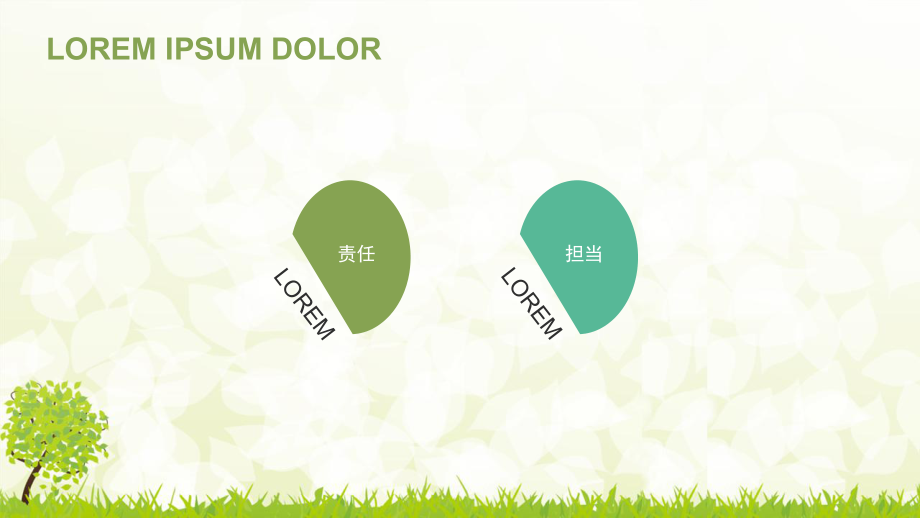 LOREM IPSUM DOLOR

责任

LOREM

担当

LOREM